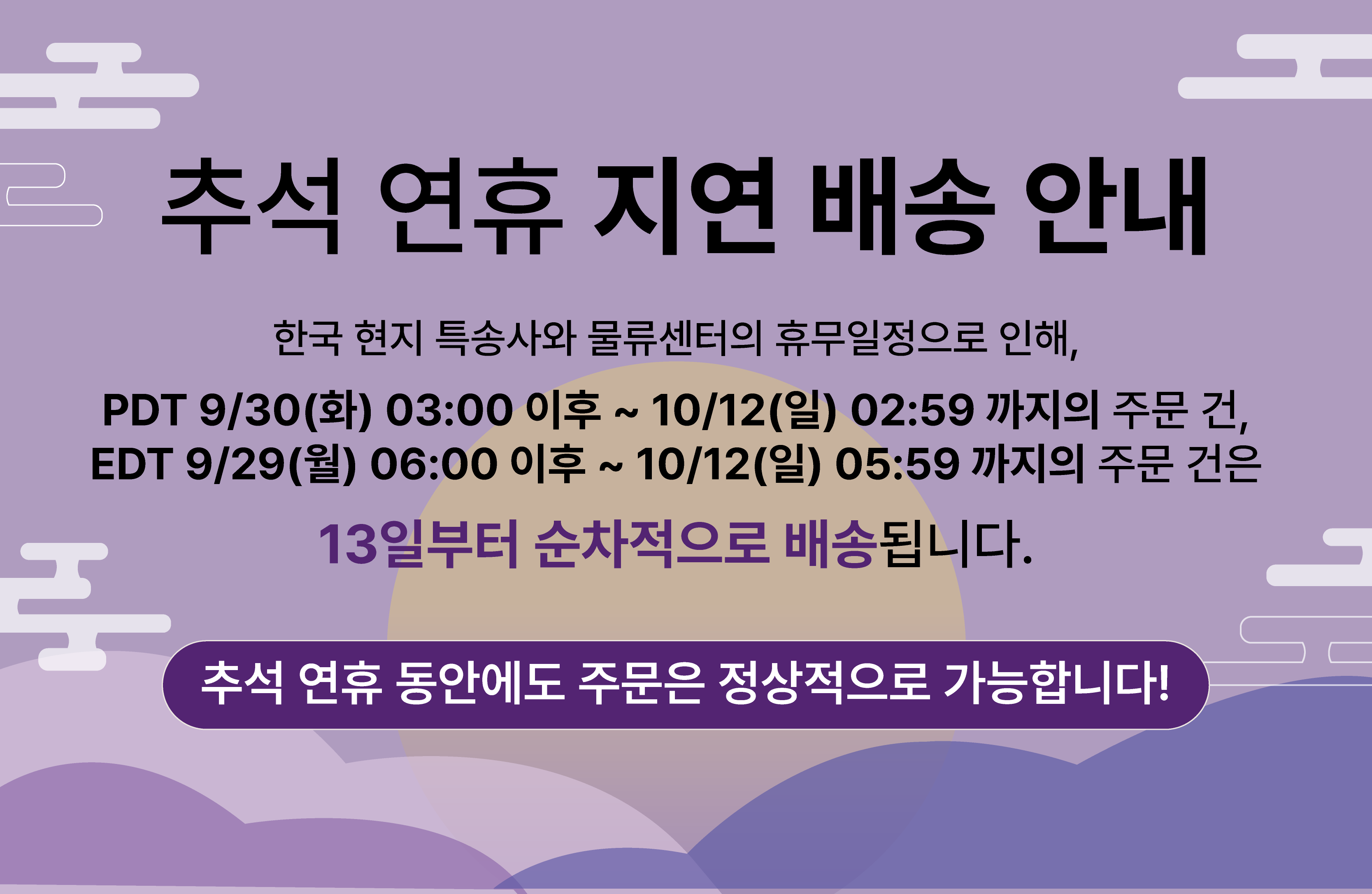 추석 연휴 지연 배송 안내

한국 현지 특송사와 물류센터의 휴무일정으로 인해,

PDT 9/30(화) 03:00 이후 ~ 10/12(일) 02:59 까지의 주문 건,
EDT 9/29(월) 06:00 이후 ~ 10/12(일) 05:59 까지의 주문 건은

13일부터 순차적으로 배송됩니다.

추석 연휴 동안에도 주문은 정상적으로 가능합니다!